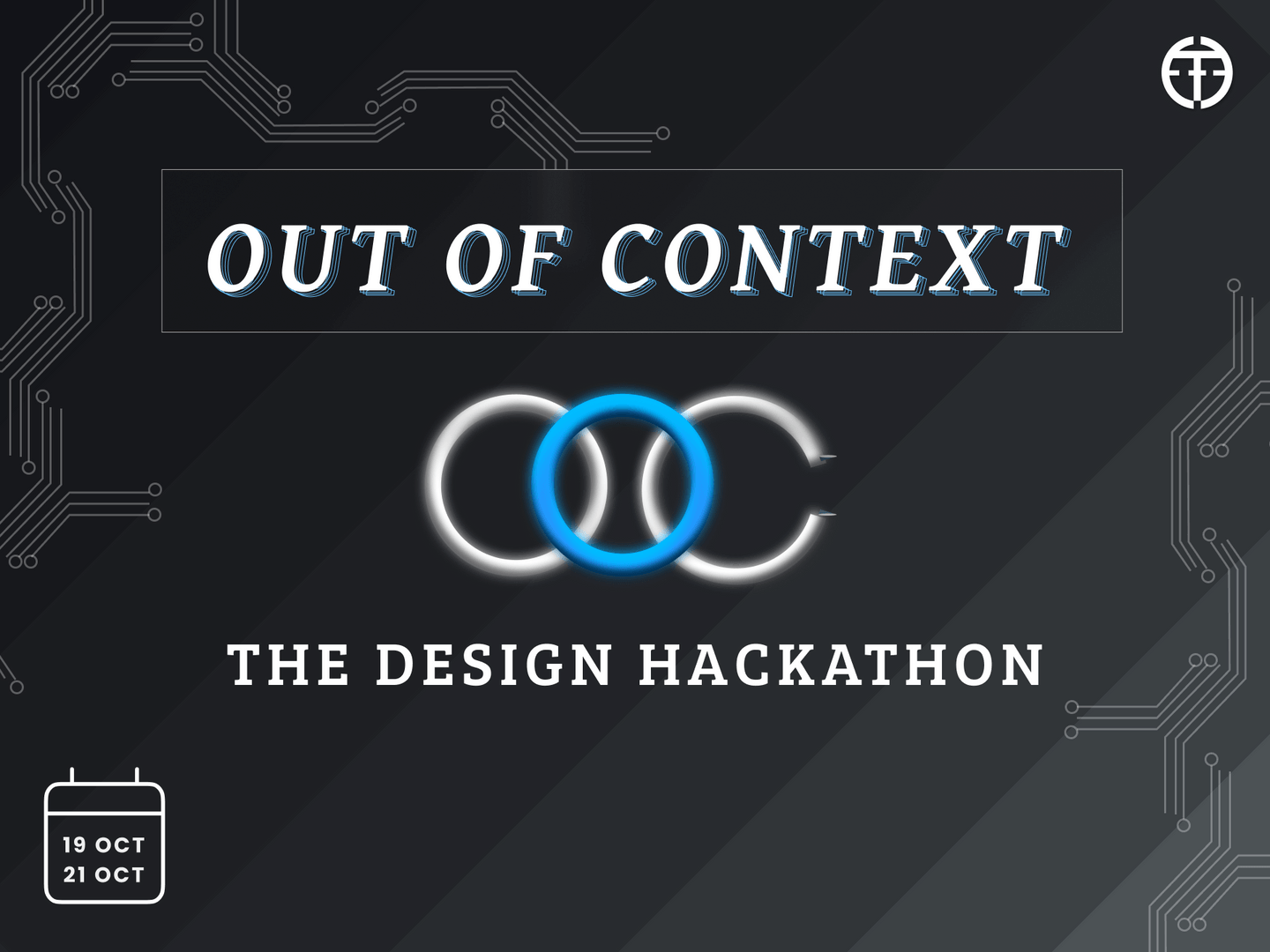 OUT OF CONTEXT

THE DESIGN HACKATHON

19 OCT
21 OCT